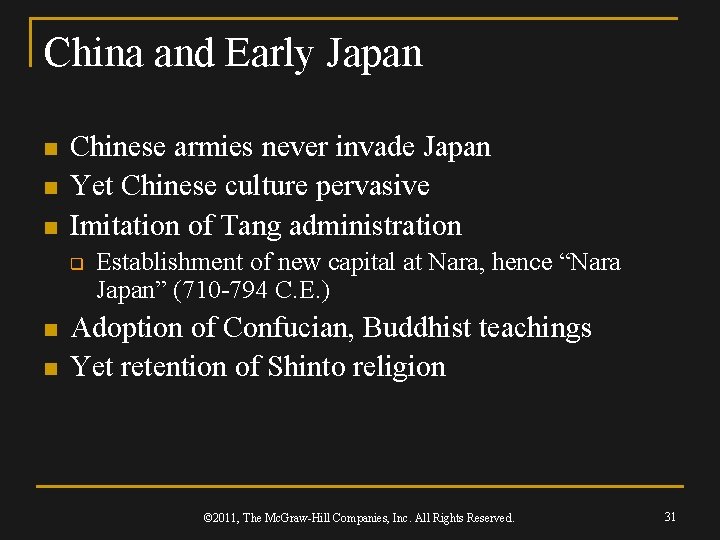 China and Early Japan

- Chinese armies never invade Japan
- Yet Chinese culture pervasive
- Imitation of Tang administration
  - Establishment of new capital at Nara, hence “Nara Japan” (710-794 C.E.)
- Adoption of Confucian, Buddhist teachings
- Yet retention of Shinto religion

©2011, The McGraw-Hill Companies, Inc. All Rights Reserved.

31